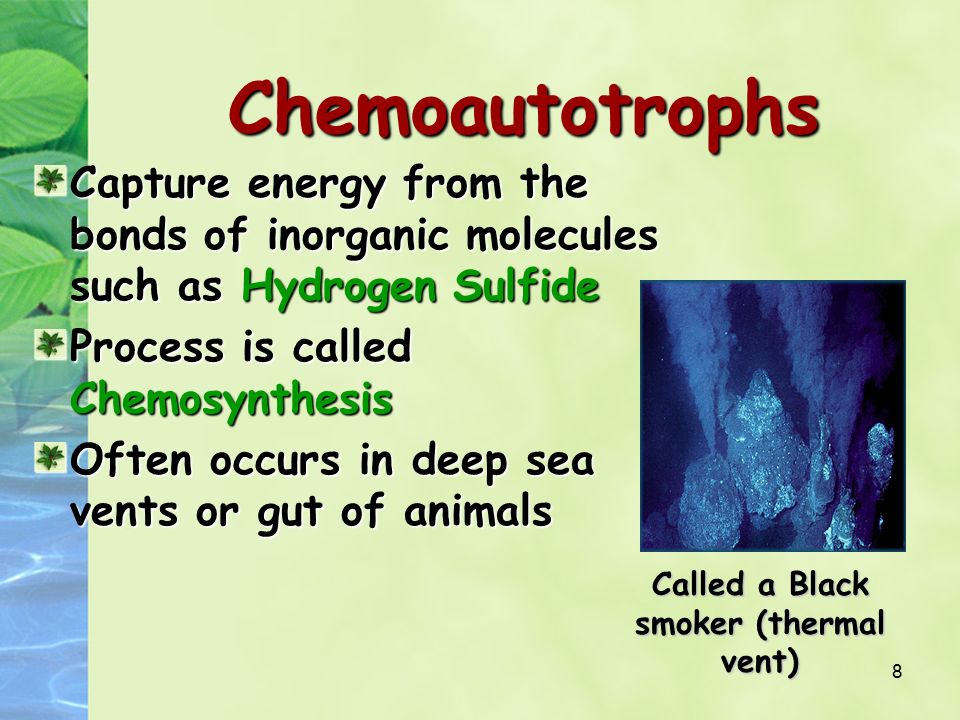 Chemoautotrophs

Capture energy from the bonds of inorganic molecules such as Hydrogen Sulfide

Process is called Chemosynthesis

Often occurs in deep sea vents or gut of animals

Called a Black smoker (thermal vent)

8